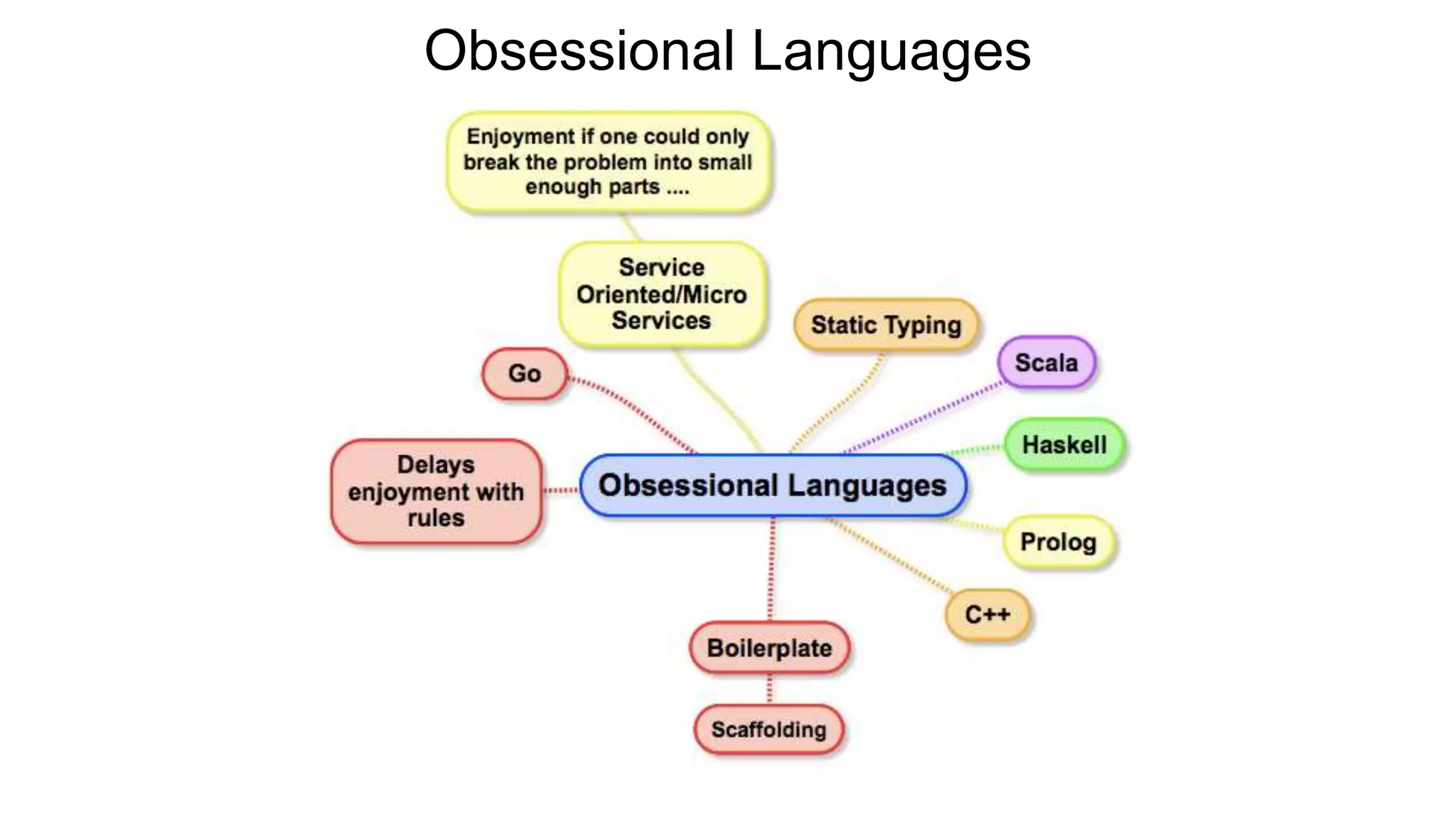 Obsessional Languages

Enjoyment if one could only break the problem into small enough parts ....

Service Oriented/Micro Services

Static Typing

Go

Scala

Haskell

Delays enjoyment with rules

Obsessional Languages

Prolog

C++

Boilerplate

Scaffolding